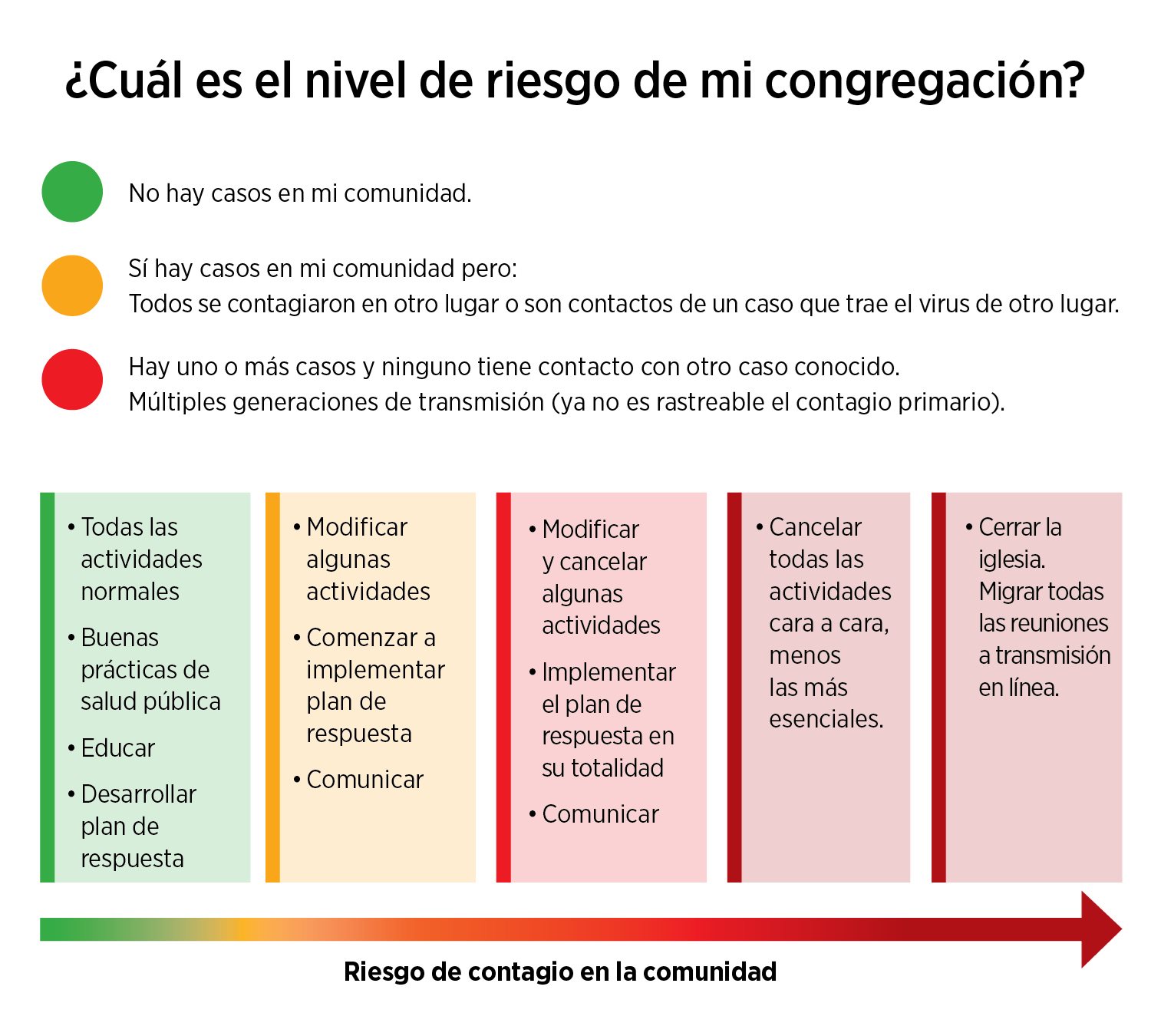 ¿Cuál es el nivel de riesgo de mi congregación?

No hay casos en mi comunidad.

Sí hay casos en mi comunidad pero:
Todos se contagiaron en otro lugar o son contactos de un caso que trae el virus de otro lugar.

Hay uno o más casos y ninguno tiene contacto con otro caso conocido.
Múltiples generaciones de transmisión (ya no es rastreable el contagio primario).

• Todas las actividades normales
• Buenas prácticas de salud pública
• Educar
• Desarrollar plan de respuesta

• Modificar algunas actividades
• Comenzar a implementar plan de respuesta
• Comunicar

• Modificar y cancelar algunas actividades
• Implementar el plan de respuesta en su totalidad
• Comunicar

• Cancelar todas las actividades cara a cara, menos las más esenciales.

• Cerrar la iglesia. Migrar todas las reuniones a transmisión en línea.

Riesgo de contagio en la comunidad